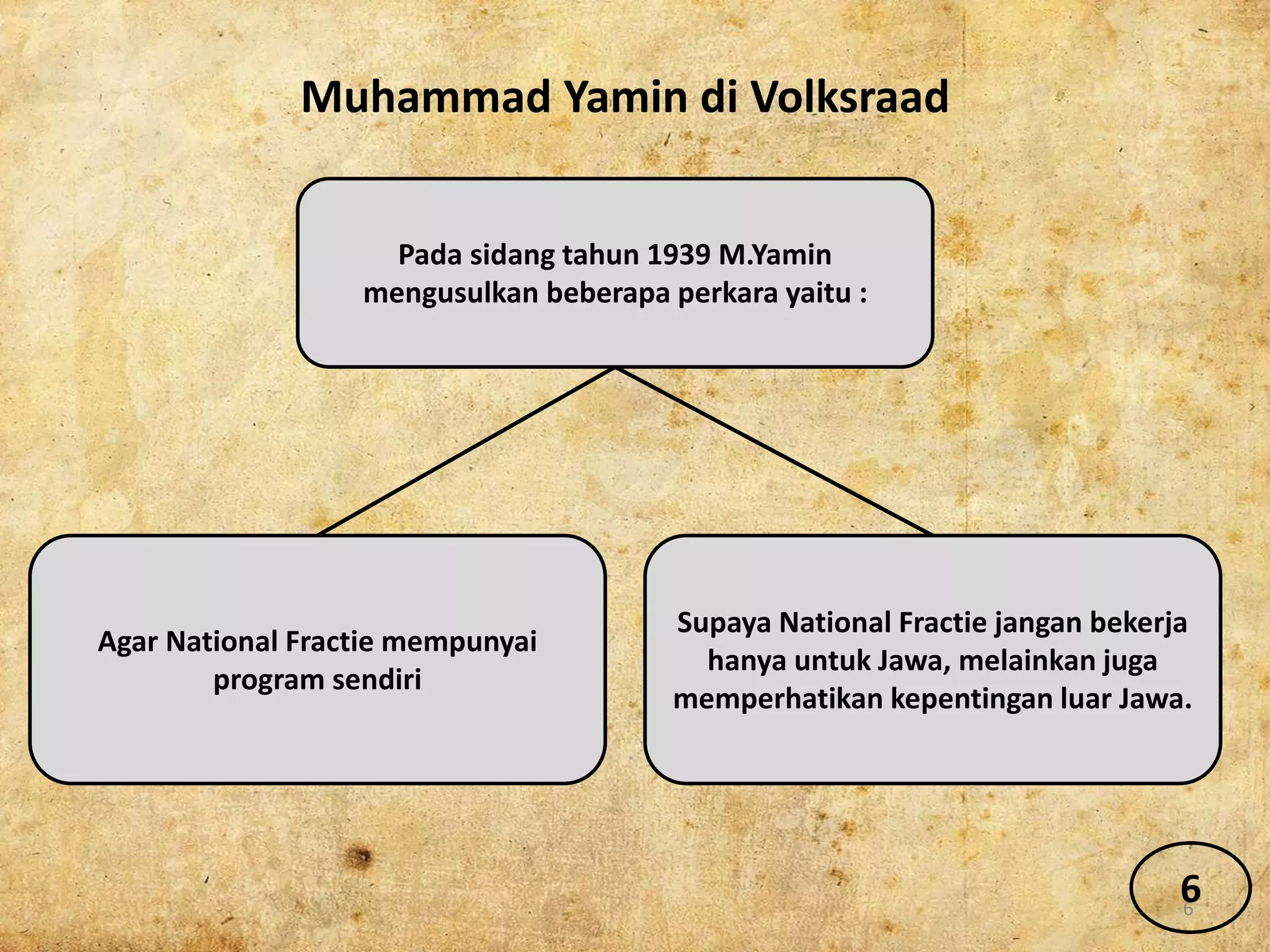 Muhammad Yamin di Volksraad

Pada sidang tahun 1939 M.Yamin mengusulkan beberapa perkara yaitu :

Agar National Fractie mempunyai program sendiri

Supaya National Fractie jangan bekerja hanya untuk Jawa, melainkan juga memperhatikan kepentingan luar Jawa.

6

6